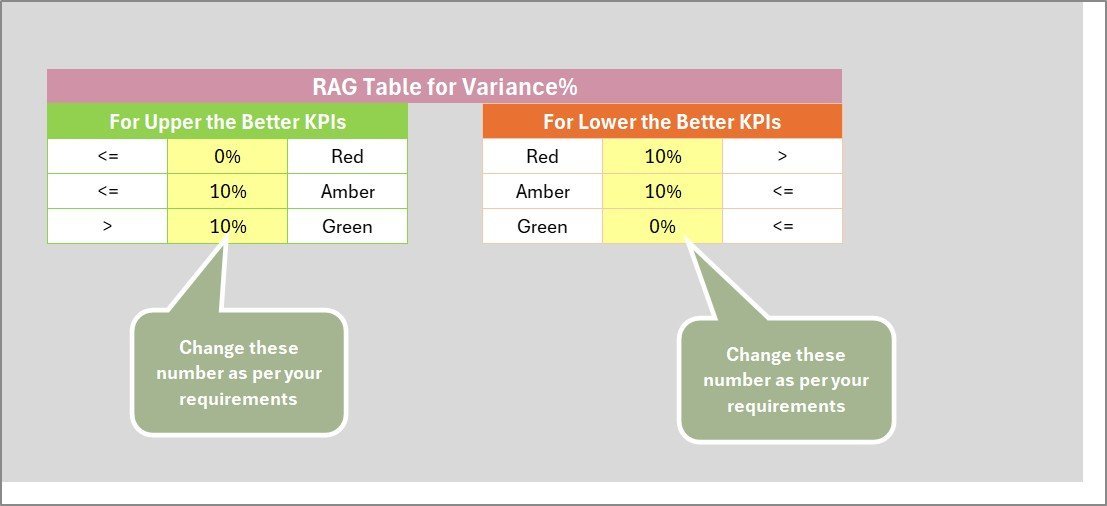 RAG Table for Variance%

For Upper the Better KPIs

| <= | 0% | Red |
|---|---|---|
| <= | 10% | Amber |
| > | 10% | Green |

For Lower the Better KPIs

| Red | 10% | > |
|---|---|---|
| Amber | 10% | <= |
| Green | 0% | <= |

Change these number as per your requirements

Change these number as per your requirements